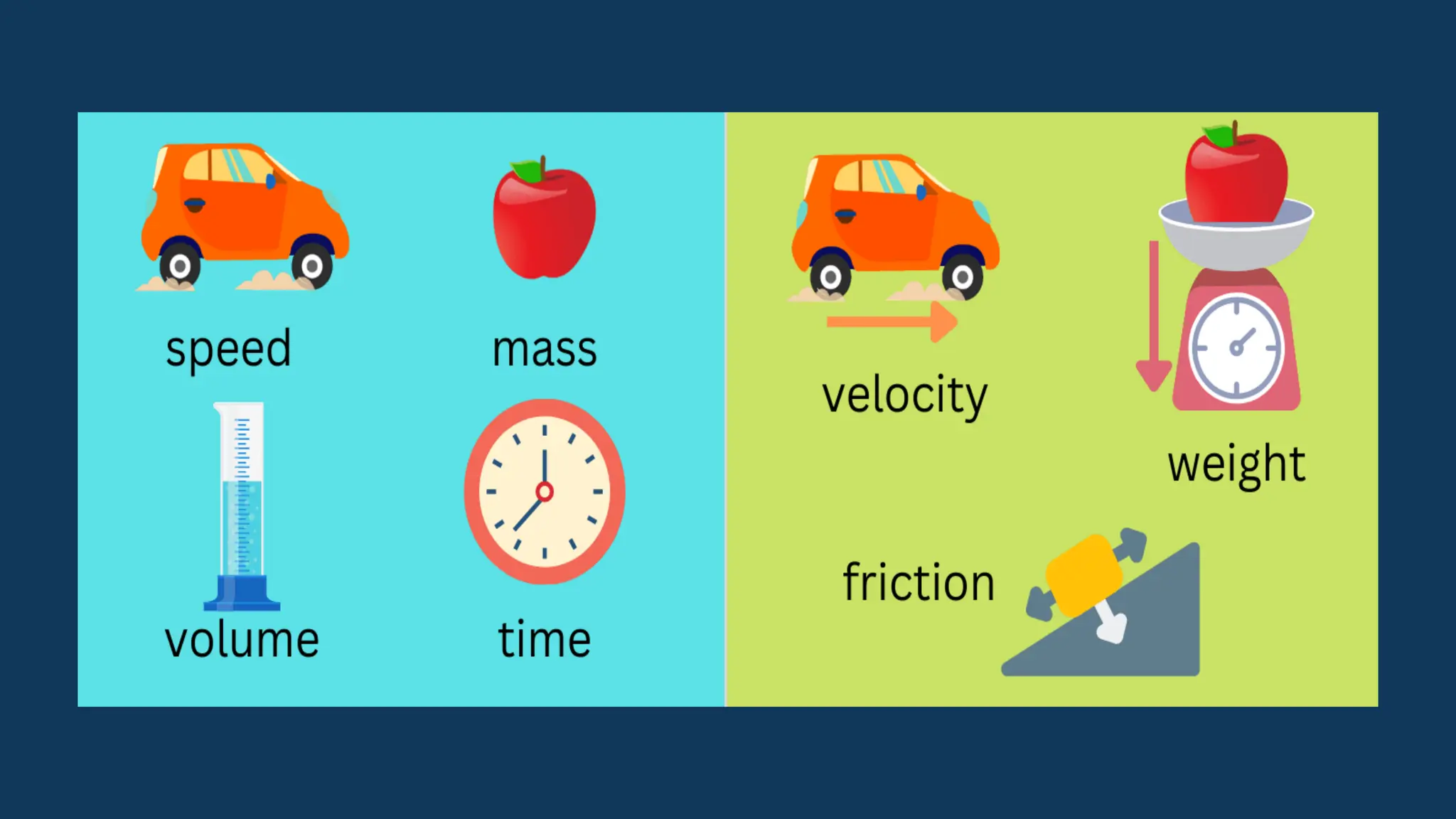 speed

mass

volume

time

velocity

weight

friction